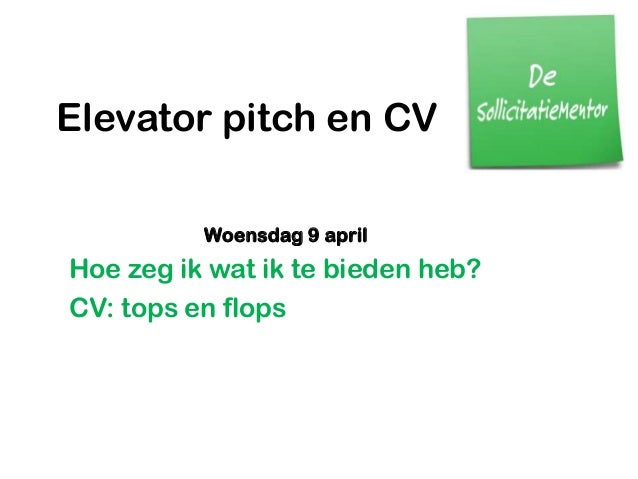 Elevator pitch en CV

De SollicitatieMentor

Woensdag 9 april

Hoe zeg ik wat ik te bieden heb?

CV: tops en flops